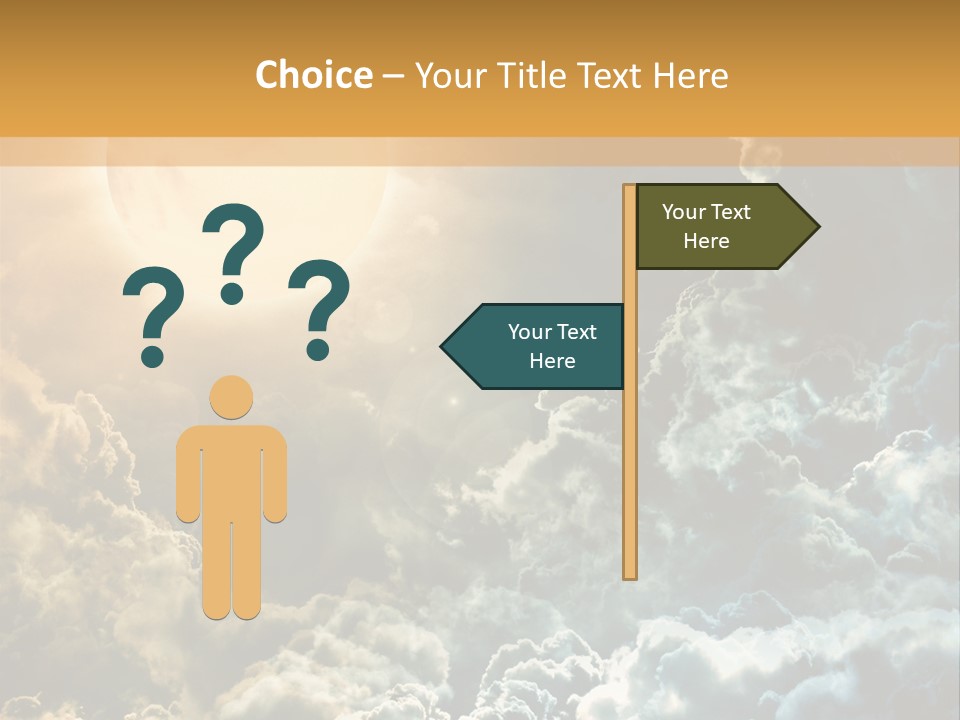 Choice – Your Title Text Here

? ? ?

Your Text Here

Your Text Here